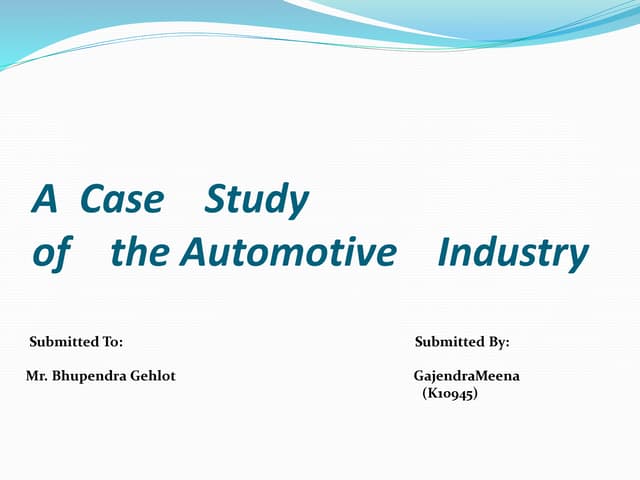 A Case Study of the Automotive Industry

Submitted To:

Mr. Bhupendra Gehlot

Submitted By:

GajendraMeena
(K10945)